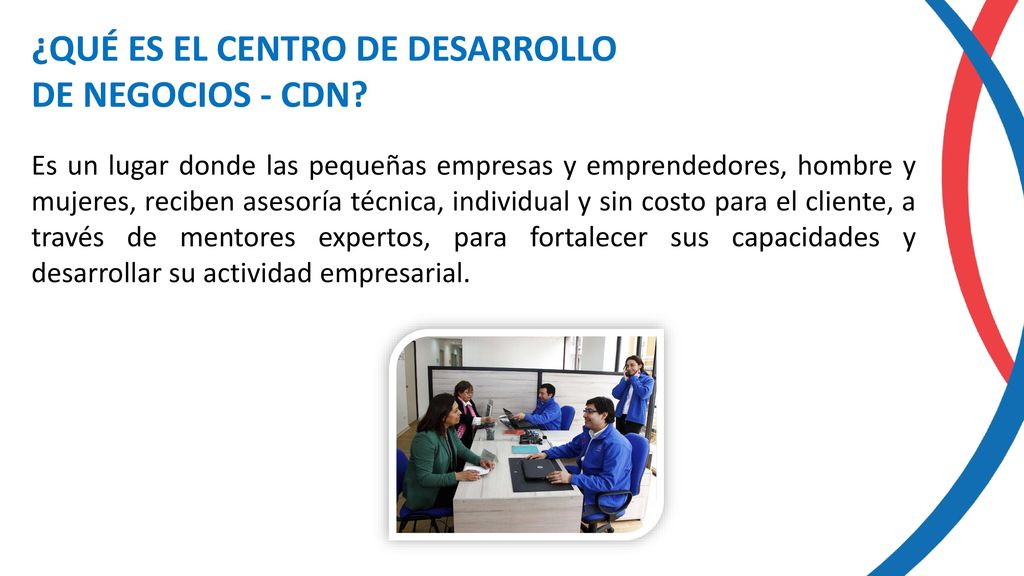 ¿QUÉ ES EL CENTRO DE DESARROLLO DE NEGOCIOS - CDN?

Es un lugar donde las pequeñas empresas y emprendedores, hombre y mujeres, reciben asesoría técnica, individual y sin costo para el cliente, a través de mentores expertos, para fortalecer sus capacidades y desarrollar su actividad empresarial.